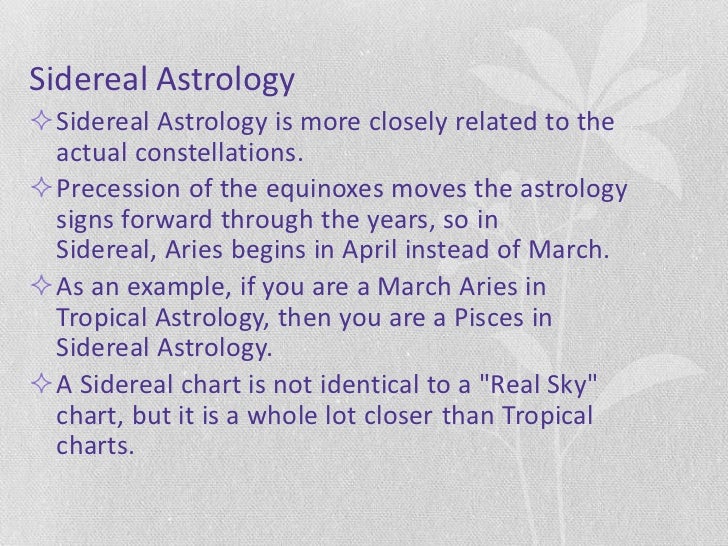 Sidereal Astrology

✧ Sidereal Astrology is more closely related to the actual constellations.

✧ Precession of the equinoxes moves the astrology signs forward through the years, so in Sidereal, Aries begins in April instead of March.

✧ As an example, if you are a March Aries in Tropical Astrology, then you are a Pisces in Sidereal Astrology.

✧ A Sidereal chart is not identical to a "Real Sky" chart, but it is a whole lot closer than Tropical charts.